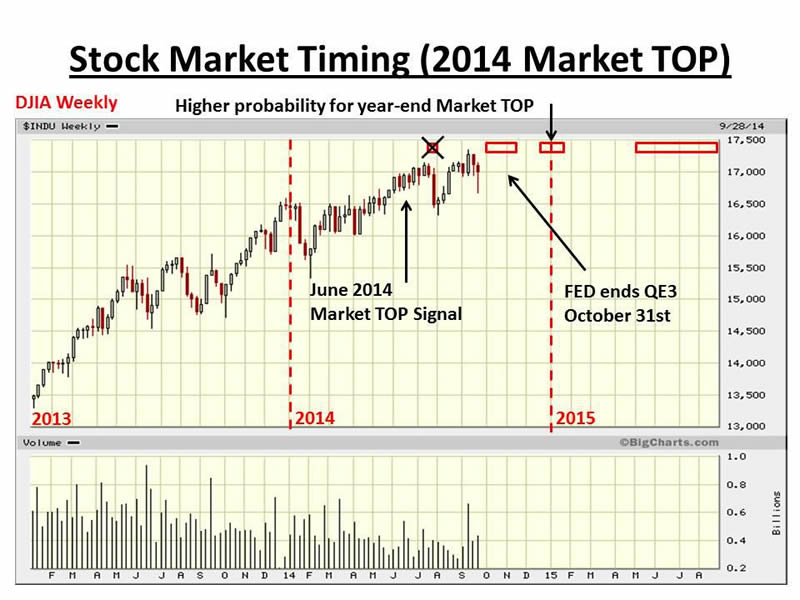 Stock Market Timing (2014 Market TOP)

DJIA Weekly

Higher probability for year-end Market TOP

$INDU Weekly

9/28/14

17,500
17,000
16,500
16,000
15,500
15,000
14,500
14,000
13,500
13,000

June 2014
Market TOP Signal

FED ends QE3
October 31st

2013

2014

2015

©BigCharts.com

Volume

1.0
0.8
0.6
0.4
0.2

Billions

F M A M J J A S O N D 14 F M A M J J A S O N D 15 F M A M J J A